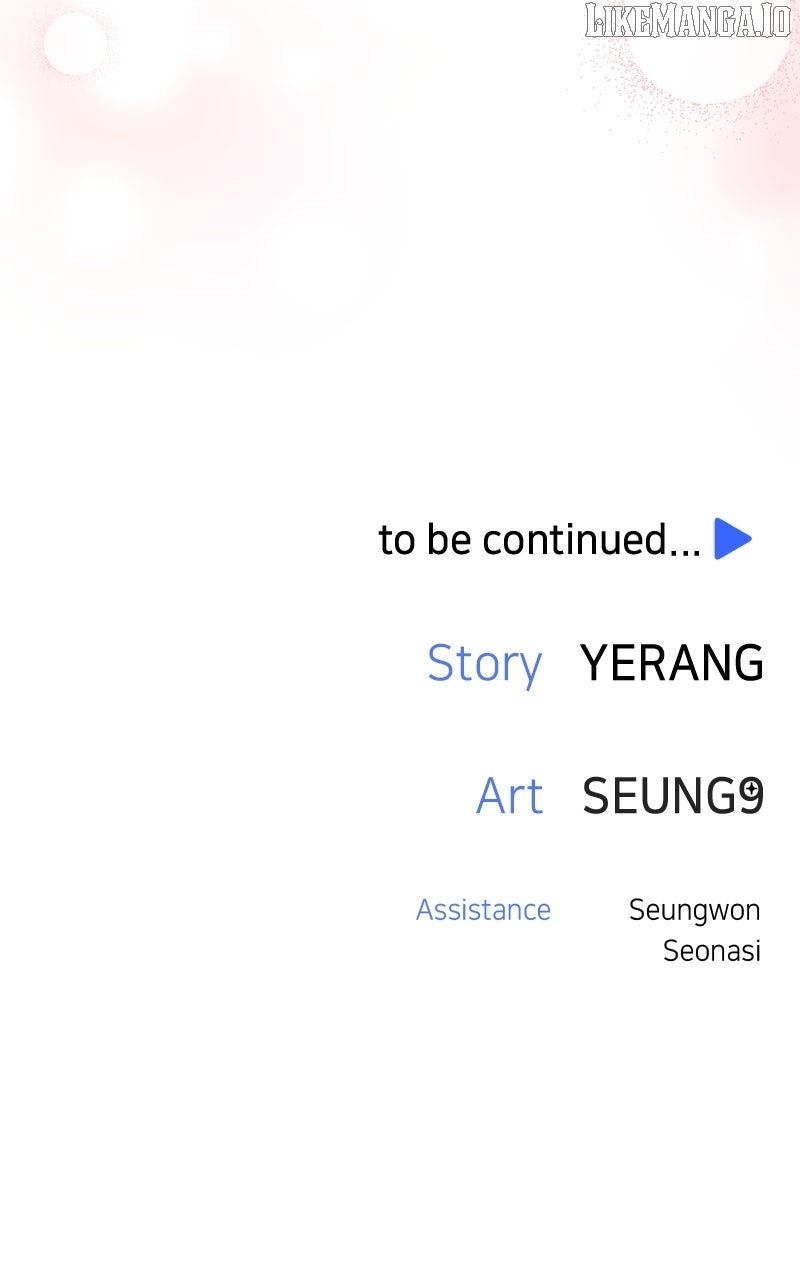 LIKEMANGA.IO

to be continued...

Story YERANG

Art SEUNG9

Assistance Seungwon
Seonasi